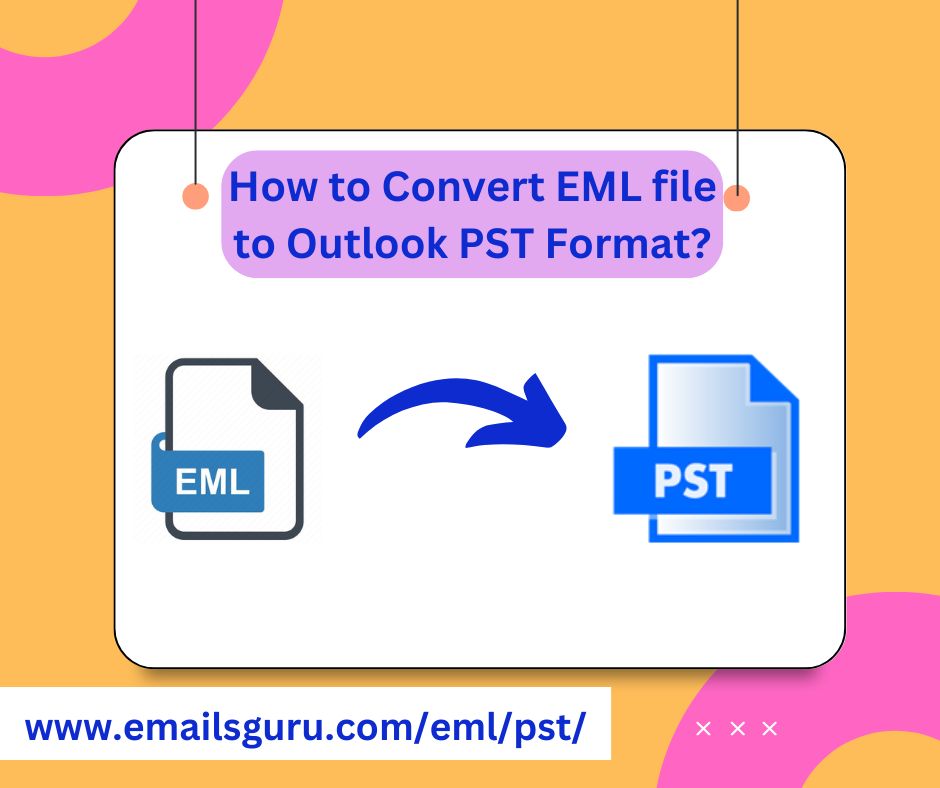 How to Convert EML file to Outlook PST Format?

EML

PST

www.emailsguru.com/eml/pst/

× × ×